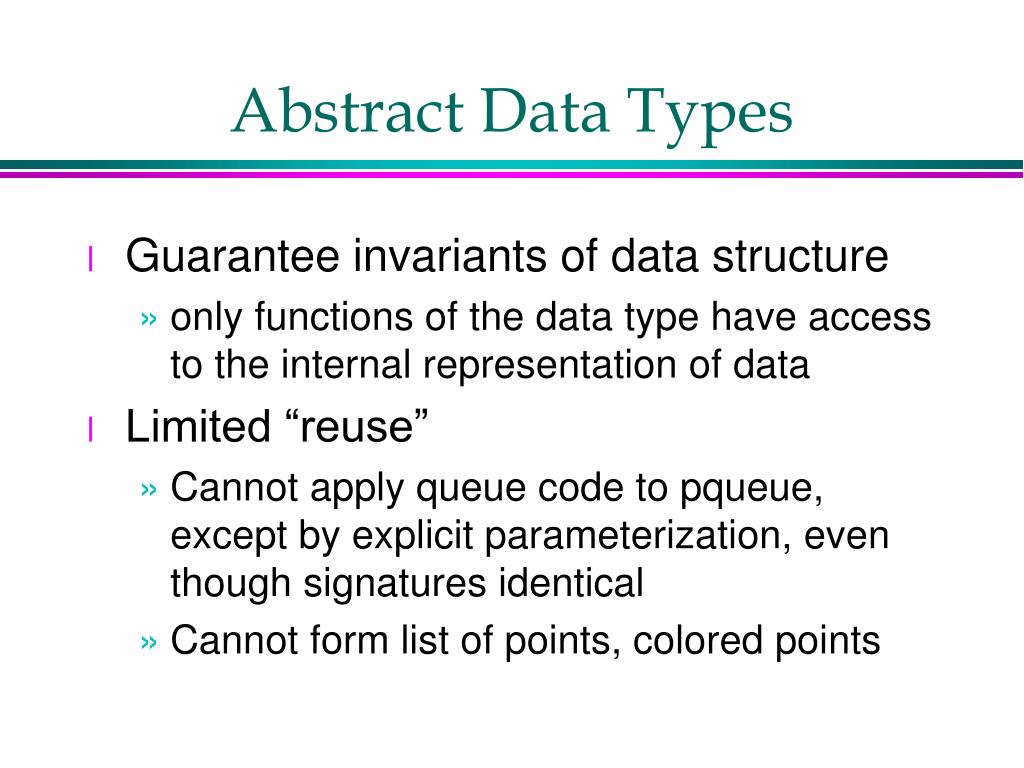 Abstract Data Types

l Guarantee invariants of data structure

» only functions of the data type have access to the internal representation of data

l Limited “reuse”

» Cannot apply queue code to pqueue, except by explicit parameterization, even though signatures identical

» Cannot form list of points, colored points